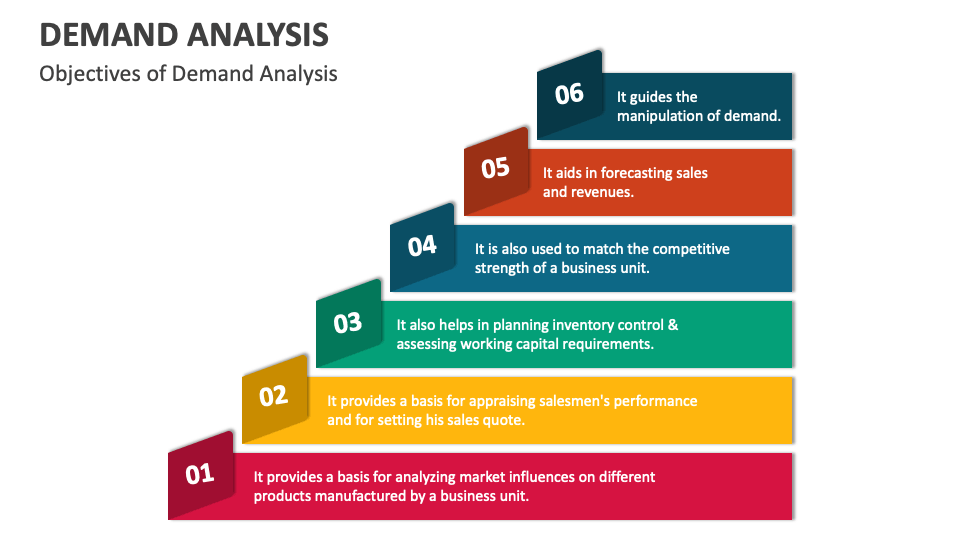 DEMAND ANALYSIS

Objectives of Demand Analysis

06 It guides the manipulation of demand.

05 It aids in forecasting sales and revenues.

04 It is also used to match the competitive strength of a business unit.

03 It also helps in planning inventory control & assessing working capital requirements.

02 It provides a basis for appraising salesmen's performance and for setting his sales quote.

01 It provides a basis for analyzing market influences on different products manufactured by a business unit.